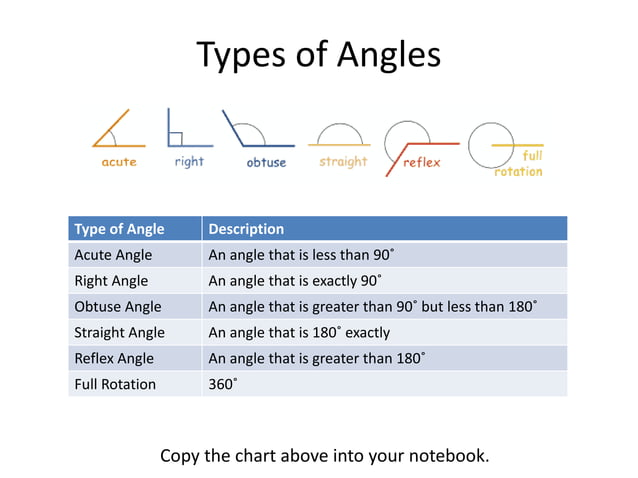 Types of Angles

acute right obtuse straight reflex full rotation

| Type of Angle | Description |
|---|---|
| Acute Angle | An angle that is less than 90˚ |
| Right Angle | An angle that is exactly 90˚ |
| Obtuse Angle | An angle that is greater than 90˚ but less than 180˚ |
| Straight Angle | An angle that is 180˚ exactly |
| Reflex Angle | An angle that is greater than 180˚ |
| Full Rotation | 360˚ |

Copy the chart above into your notebook.